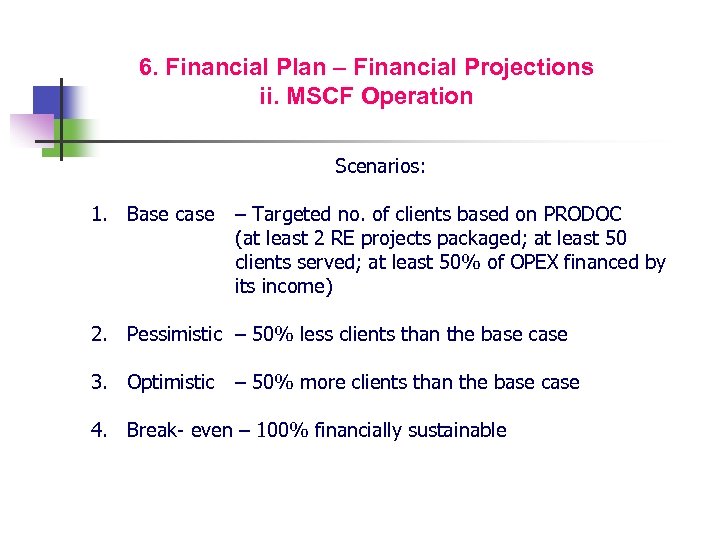 6. Financial Plan – Financial Projections
ii. MSCF Operation

Scenarios:

1. Base case – Targeted no. of clients based on PRODOC (at least 2 RE projects packaged; at least 50 clients served; at least 50% of OPEX financed by its income)

2. Pessimistic – 50% less clients than the base case

3. Optimistic – 50% more clients than the base case

4. Break- even – 100% financially sustainable